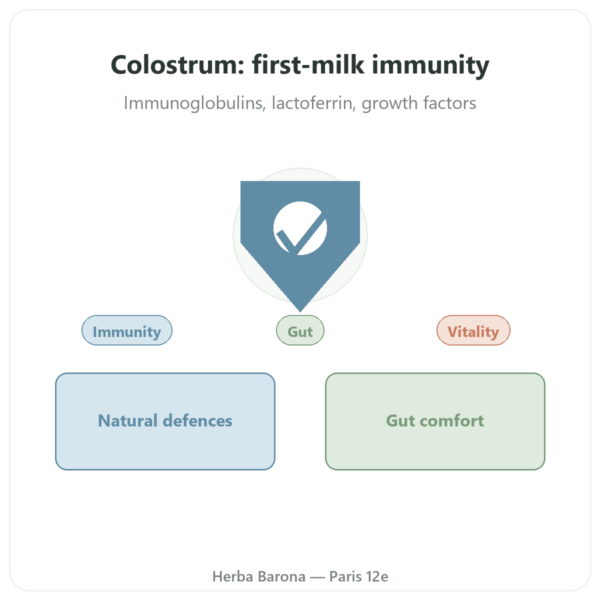 Colostrum: first-milk immunity

Immunoglobulins, lactoferrin, growth factors

Immunity

Gut

Vitality

Natural defences

Gut comfort

Herba Barona — Paris 12e